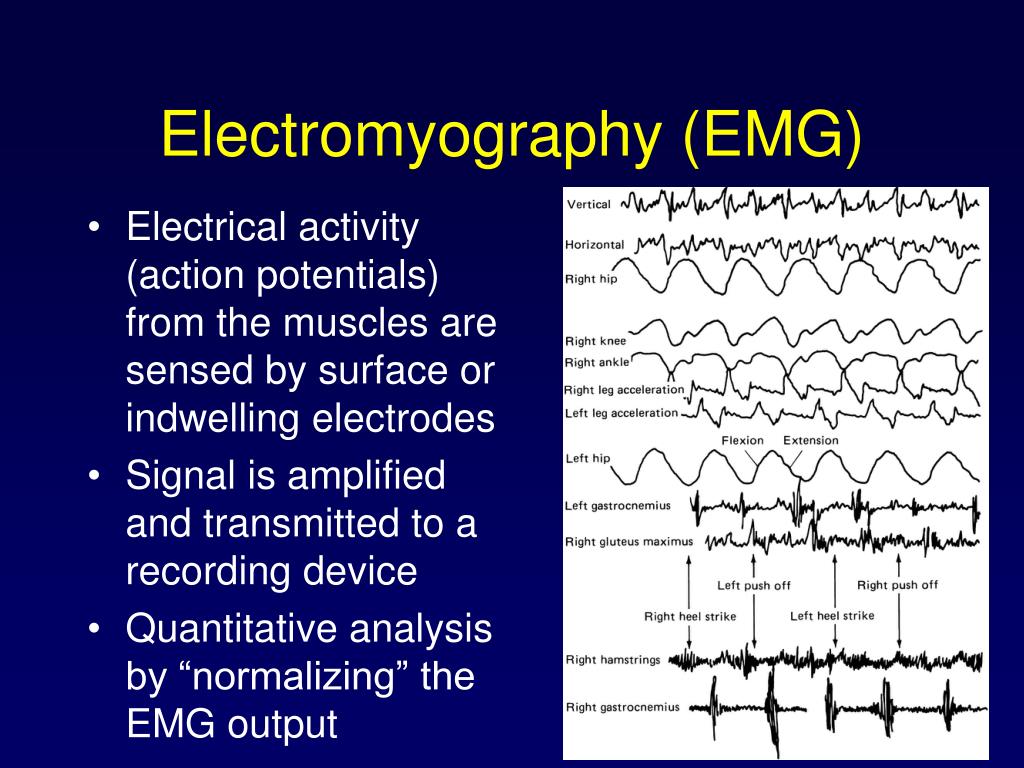 Electromyography (EMG)

• Electrical activity (action potentials) from the muscles are sensed by surface or indwelling electrodes
• Signal is amplified and transmitted to a recording device
• Quantitative analysis by “normalizing” the EMG output

Vertical
Horizontal
Right hip
Right knee
Right ankle
Right leg acceleration
Left leg acceleration
Flexion
Extension
Left hip
Left gastrocnemius
Right gluteus maximus
Left push off
Right push off
Right heel strike
Left heel strike
Right hamstrings
Right gastrocnemius